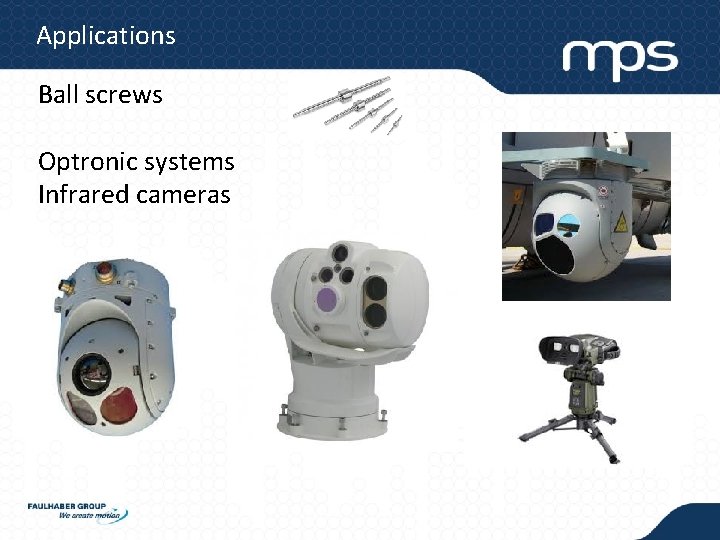 Applications

mps

Ball screws

Optronic systems
Infrared cameras

FAULHABER GROUP
We create motion